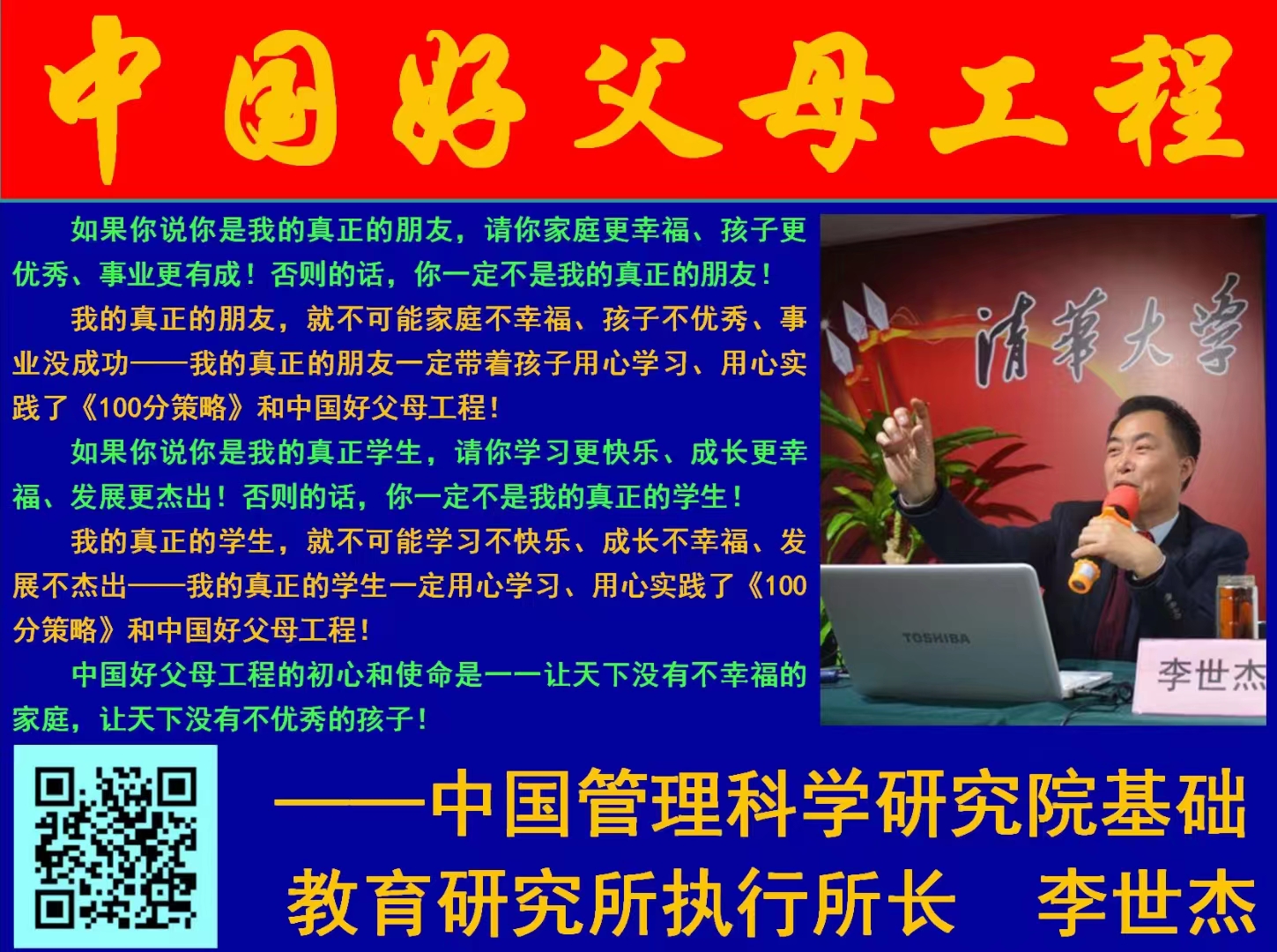 中国好父母工程

如果你说你是我的真正的朋友，请你家庭更幸福、孩子更优秀、事业更有成！否则的话，你一定不是我的真正的朋友！

我的真正的朋友，就不可能家庭不幸福、孩子不优秀、事业没成功——我的真正的朋友一定带着孩子用心学习、用心实践了《100分策略》和中国好父母工程！

如果你说你是我的真正学生，请你学习更快乐、成长更幸福、发展更杰出！否则的话，你一定不是我的真正的学生！

我的真正的学生，就不可能学习不快乐、成长不幸福、发展不杰出——我的真正的学生一定用心学习、用心实践了《100分策略》和中国好父母工程！

中国好父母工程的初心和使命是——让天下没有不幸福的家庭，让天下没有不优秀的孩子！

清華大學

TOSHIBA

李世杰

——中国管理科学研究院基础教育研究所执行所长　李世杰